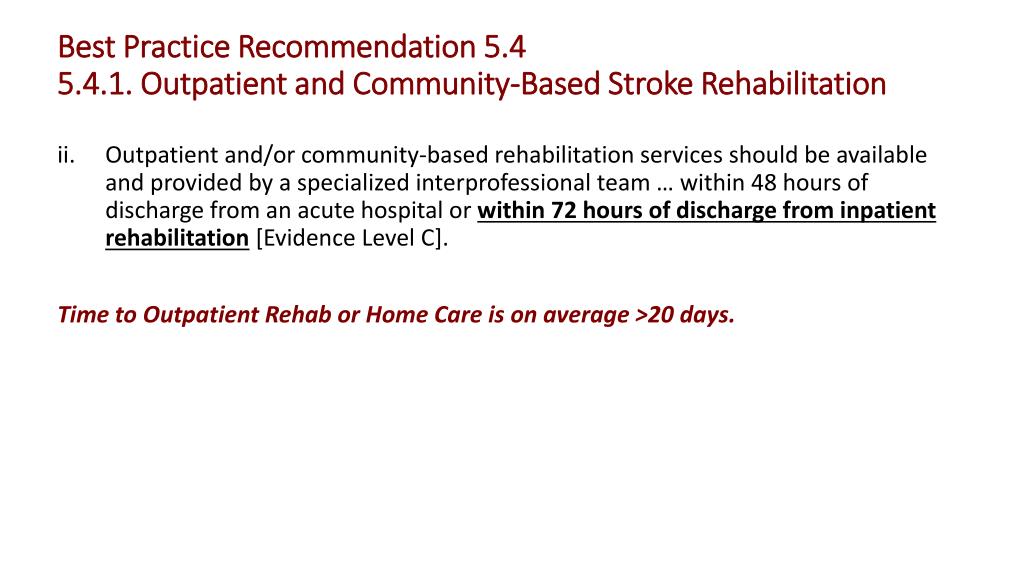 Best Practice Recommendation 5.4
5.4.1. Outpatient and Community-Based Stroke Rehabilitation

ii. Outpatient and/or community-based rehabilitation services should be available and provided by a specialized interprofessional team … within 48 hours of discharge from an acute hospital or within 72 hours of discharge from inpatient rehabilitation [Evidence Level C].

Time to Outpatient Rehab or Home Care is on average >20 days.